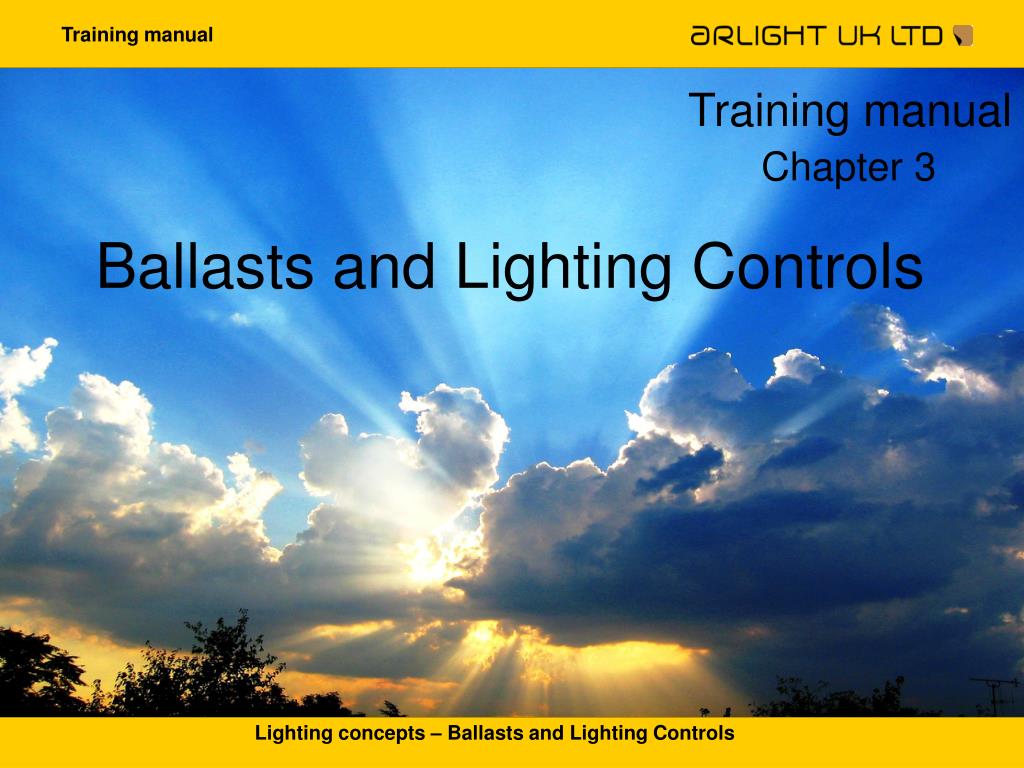 Training manual

ARLIGHT UK LTD

Training manual
Chapter 3

Ballasts and Lighting Controls

Lighting concepts – Ballasts and Lighting Controls